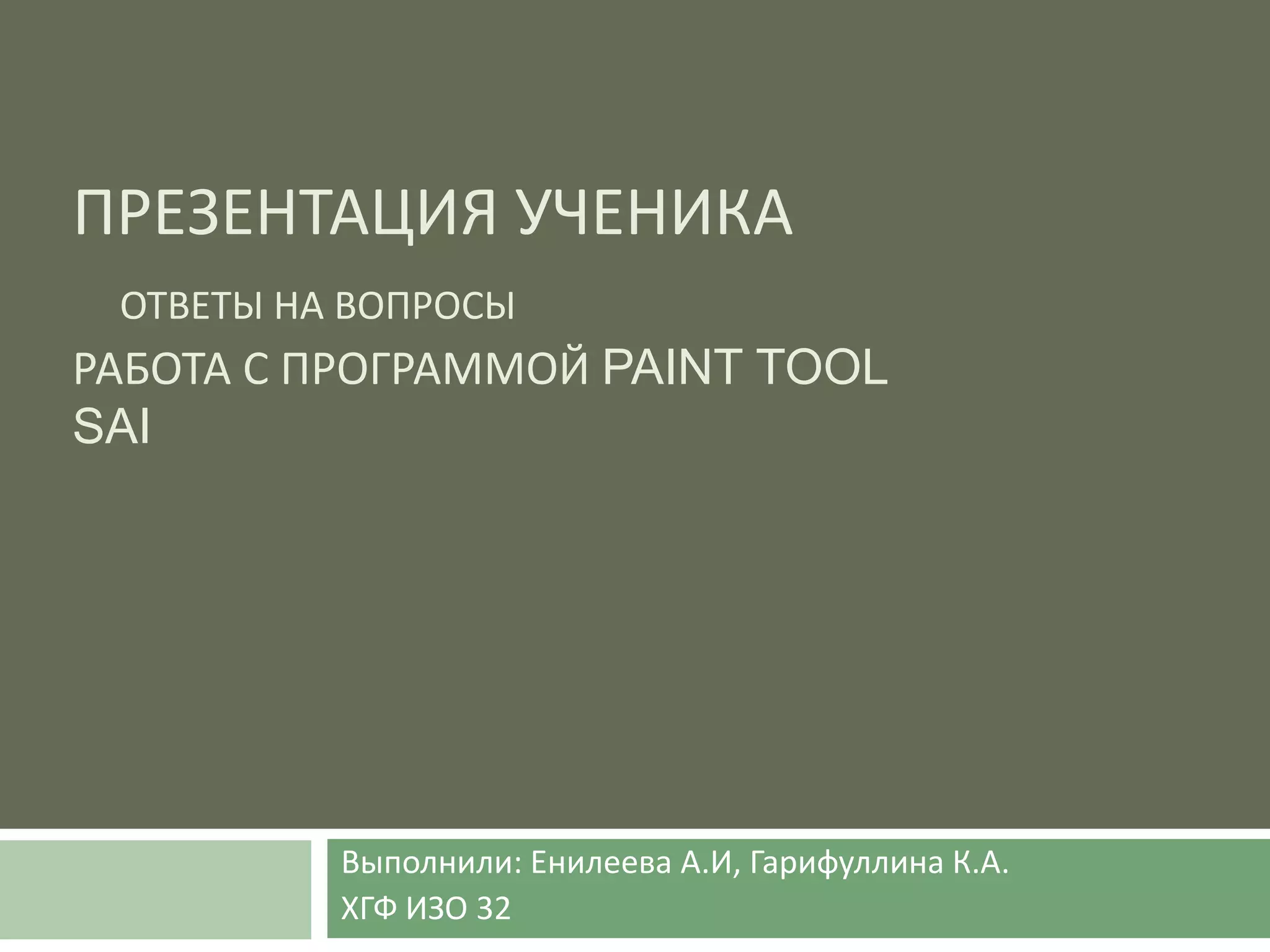 ПРЕЗЕНТАЦИЯ УЧЕНИКА

ОТВЕТЫ НА ВОПРОСЫ

РАБОТА С ПРОГРАММОЙ PAINT TOOL SAI

Выполнили: Енилеева А.И, Гарифуллина К.А.
ХГФ ИЗО 32